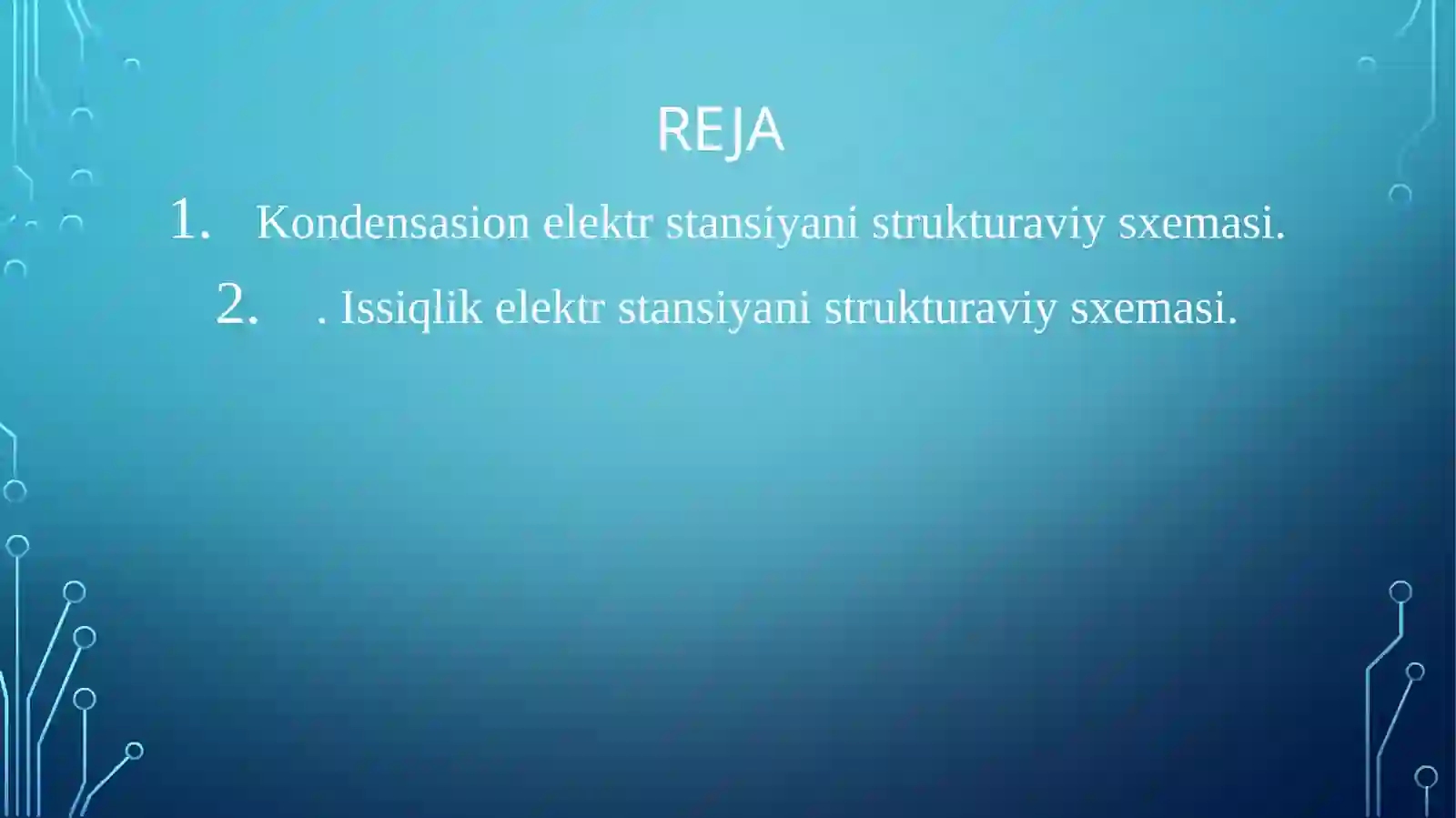 REJA

1. Kondensasion elektr stansiyani strukturaviy sxemasi.

2. . Issiqlik elektr stansiyani strukturaviy sxemasi.